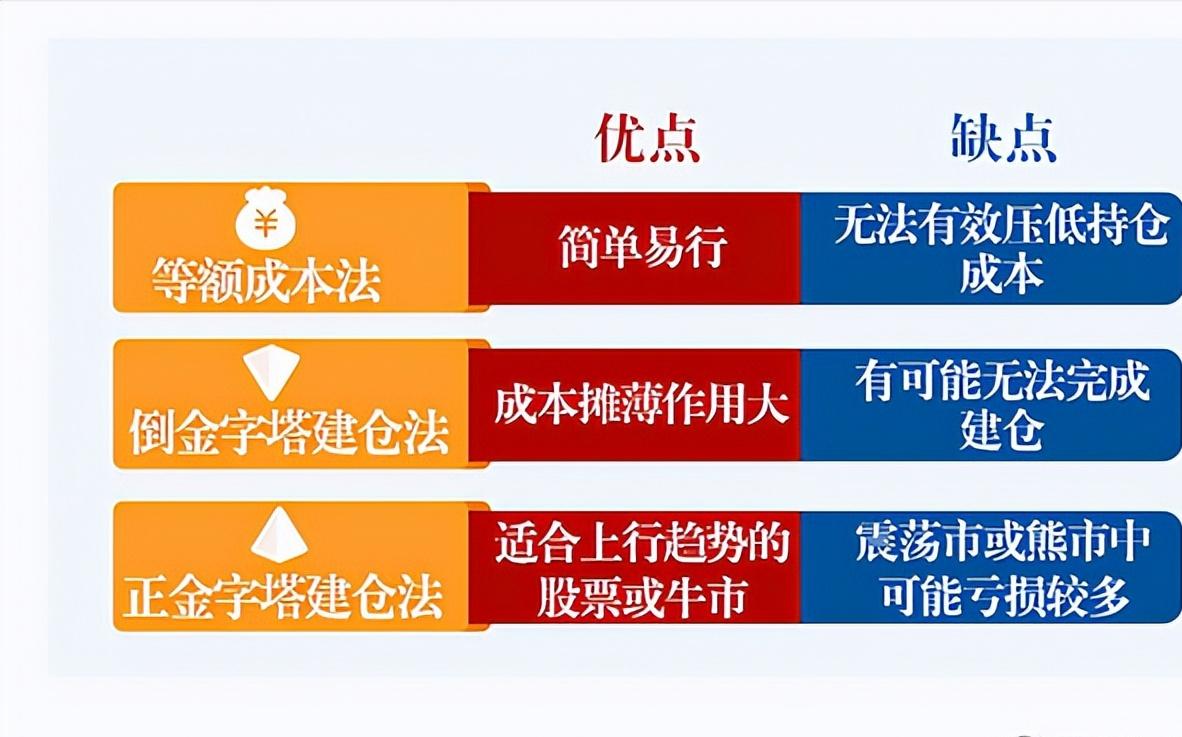 | | 优点 | 缺点 |
|---|---|---|
| ¥ 等额成本法 | 简单易行 | 无法有效压低持仓成本 |
| 倒金字塔建仓法 | 成本摊薄作用大 | 有可能无法完成建仓 |
| 正金字塔建仓法 | 适合上行趋势的股票或牛市 | 震荡市或熊市中可能亏损较多 |